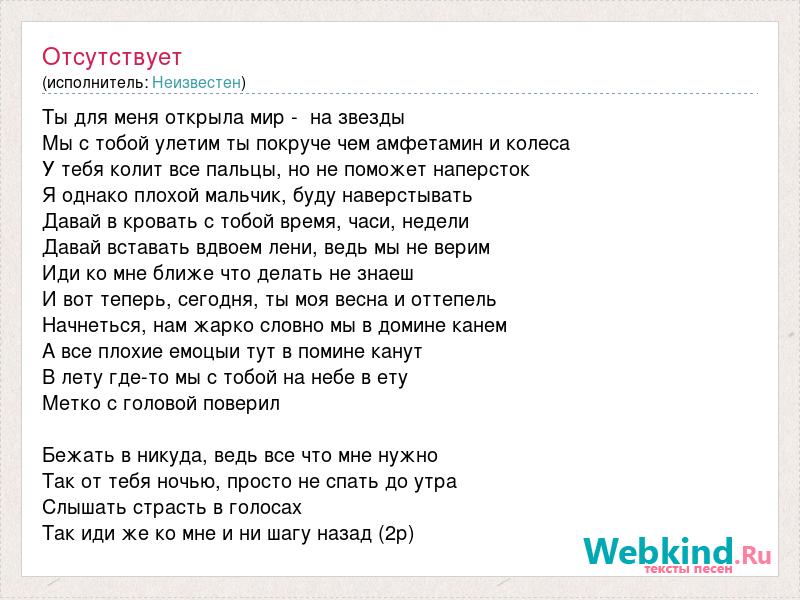 Отсутствует
(исполнитель: Неизвестен)

Ты для меня открыла мир -  на звезды
Мы с тобой улетим ты покруче чем амфетамин и колеса
У тебя колит все пальцы, но не поможет наперсток
Я однако плохой мальчик, буду наверстывать
Давай в кровать с тобой время, часи, недели
Давай вставать вдвоем лени, ведь мы не верим
Иди ко мне ближе что делать не знаеш
И вот теперь, сегодня, ты моя весна и оттепель
Начнеться, нам жарко словно мы в домине канем
А все плохие емоцыи тут в помине канут
В лету где-то мы с тобой на небе в ету
Метко с головой поверил

Бежать в никуда, ведь все что мне нужно
Так от тебя ночью, просто не спать до утра
Слышать страсть в голосах
Так иди же ко мне и ни шагу назад (2р)

Webkind.Ru
тексты песен